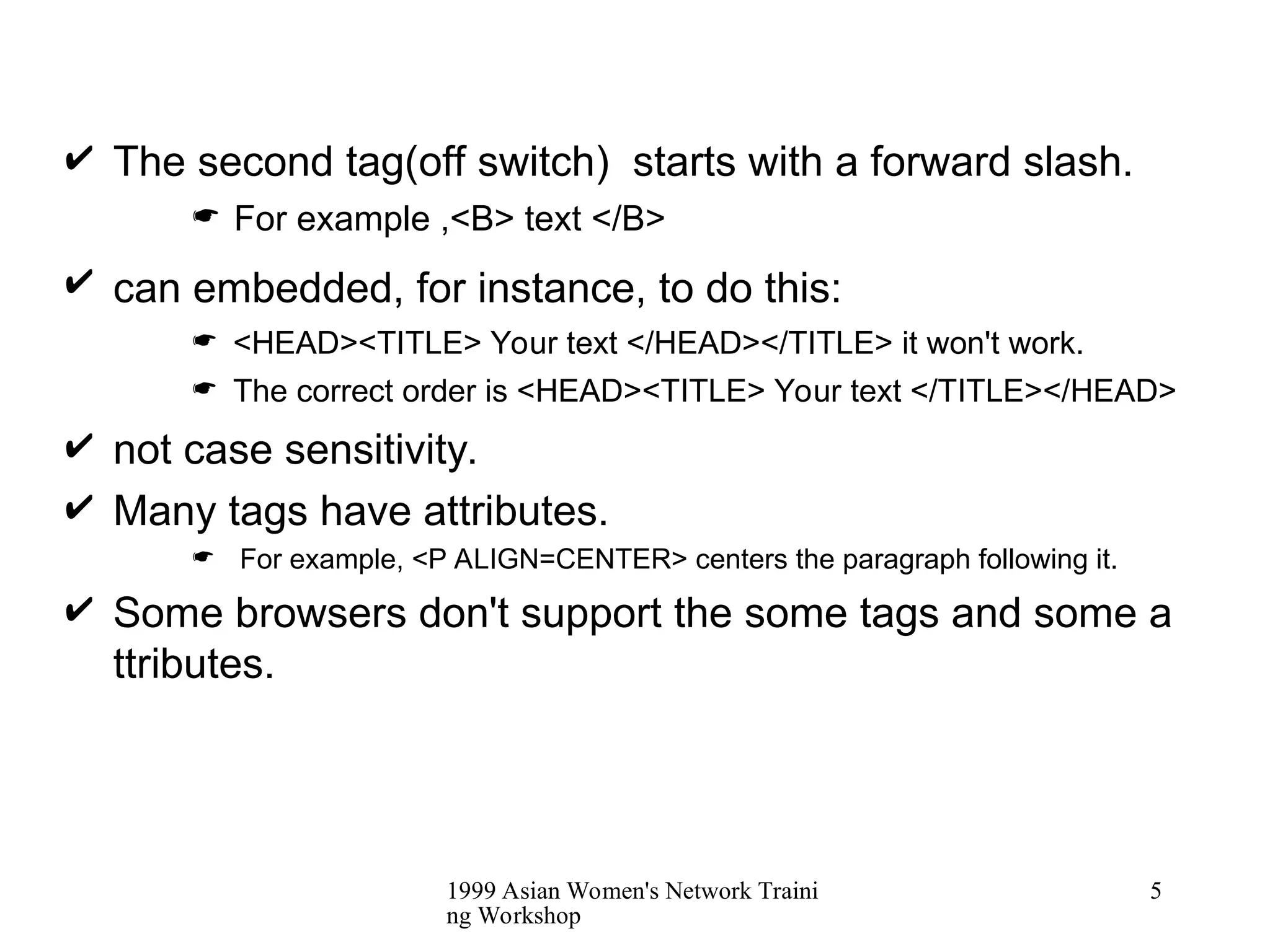 ✔ The second tag(off switch)  starts with a forward slash.

☛ For example ,<B> text </B>

✔ can embedded, for instance, to do this:

☛ <HEAD><TITLE> Your text </HEAD></TITLE> it won't work.

☛ The correct order is <HEAD><TITLE> Your text </TITLE></HEAD>

✔ not case sensitivity.

✔ Many tags have attributes.

☛ For example, <P ALIGN=CENTER> centers the paragraph following it.

✔ Some browsers don't support the some tags and some a ttributes.

1999 Asian Women's Network Traini ng Workshop

5